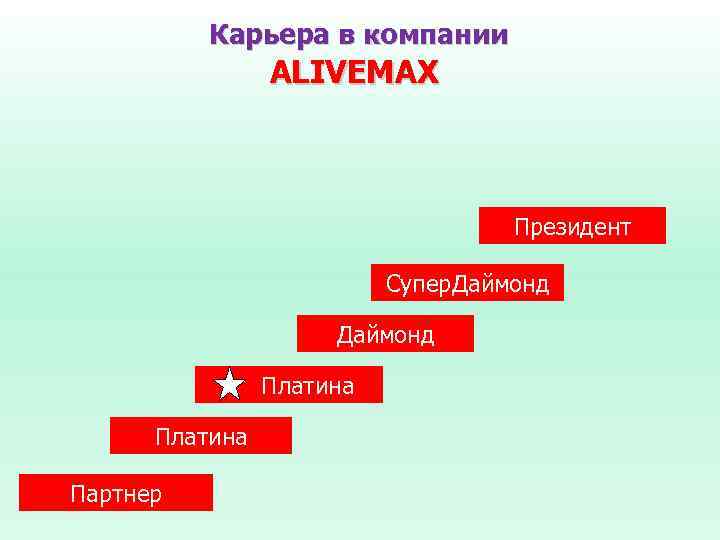 Карьера в компании
ALIVEMAX

Президент

СуперДаймонд

Даймонд

Платина

Платина

Партнер